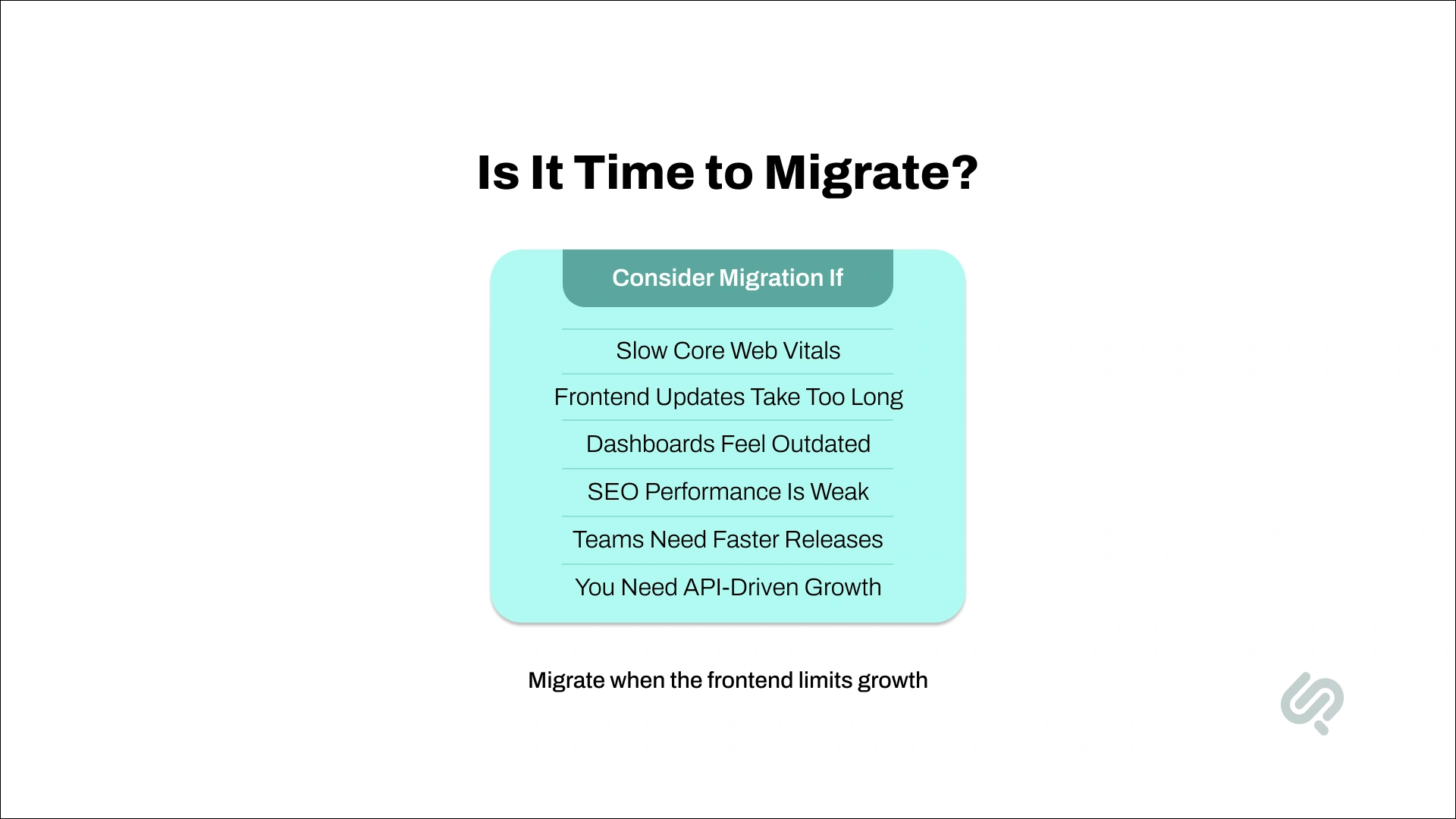 Is It Time to Migrate?

Consider Migration If

Slow Core Web Vitals

Frontend Updates Take Too Long

Dashboards Feel Outdated

SEO Performance Is Weak

Teams Need Faster Releases

You Need API-Driven Growth

Migrate when the frontend limits growth